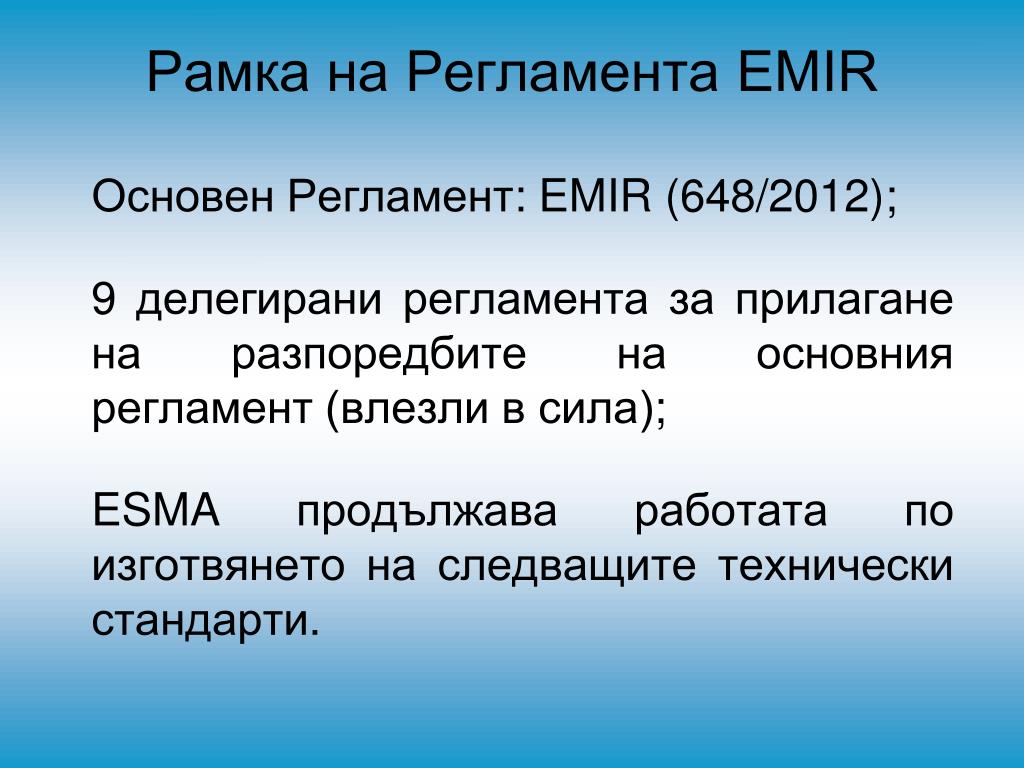 Рамка на Регламента EMIR

Основен Регламент: EMIR (648/2012);

9 делегирани регламента за прилагане на разпоредбите на основния регламент (влезли в сила);

ESMA продължава работата по изготвянето на следващите технически стандарти.